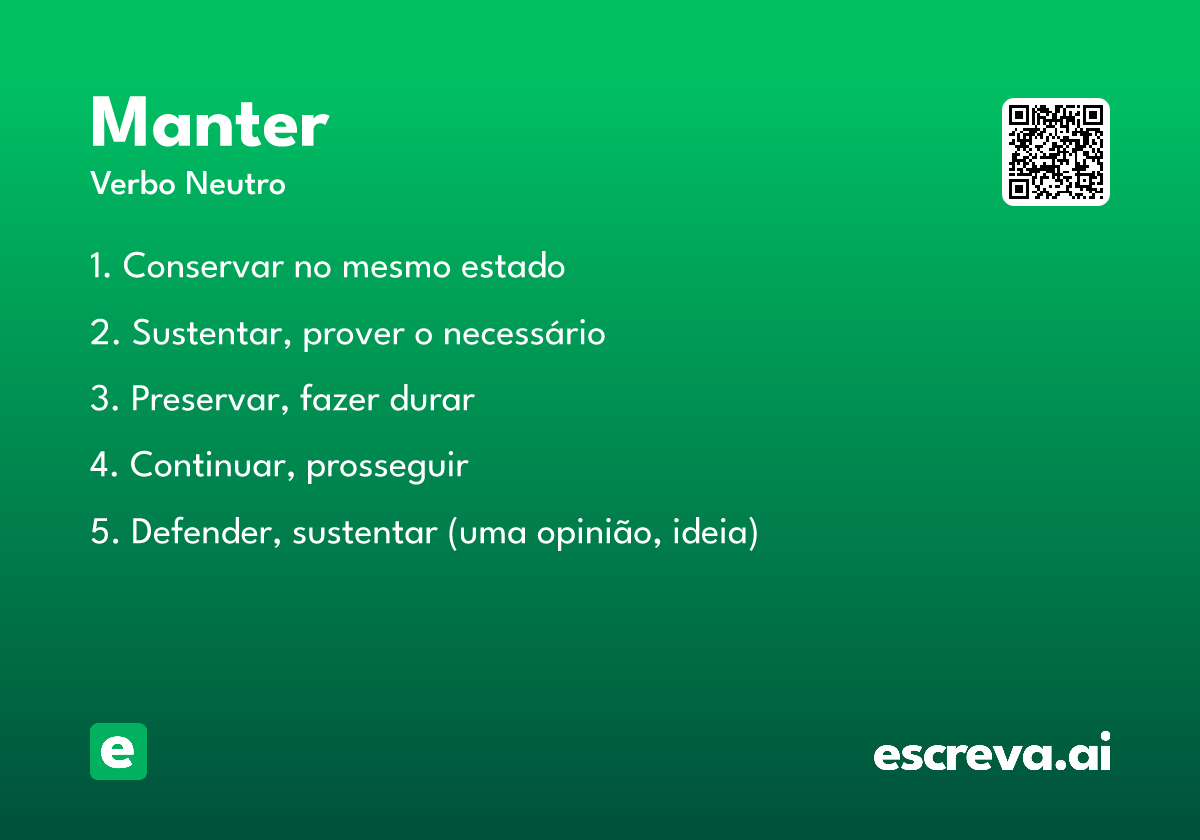 Manter
Verbo Neutro

1. Conservar no mesmo estado

2. Sustentar, prover o necessário

3. Preservar, fazer durar

4. Continuar, prosseguir

5. Defender, sustentar (uma opinião, ideia)

e

escreva.ai